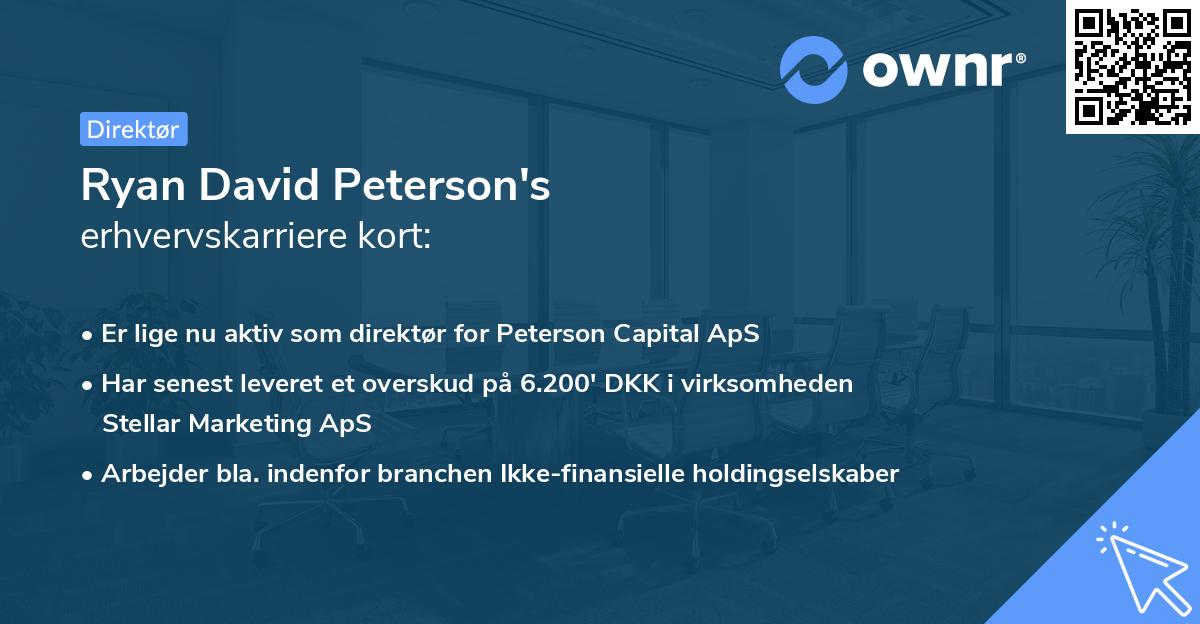 ownr®

Direktør

Ryan David Peterson's
erhvervskarriere kort:

• Er lige nu aktiv som direktør for Peterson Capital ApS

• Har senest leveret et overskud på 6.200' DKK i virksomheden Stellar Marketing ApS

• Arbejder bla. indenfor branchen Ikke-finansielle holdingselskaber